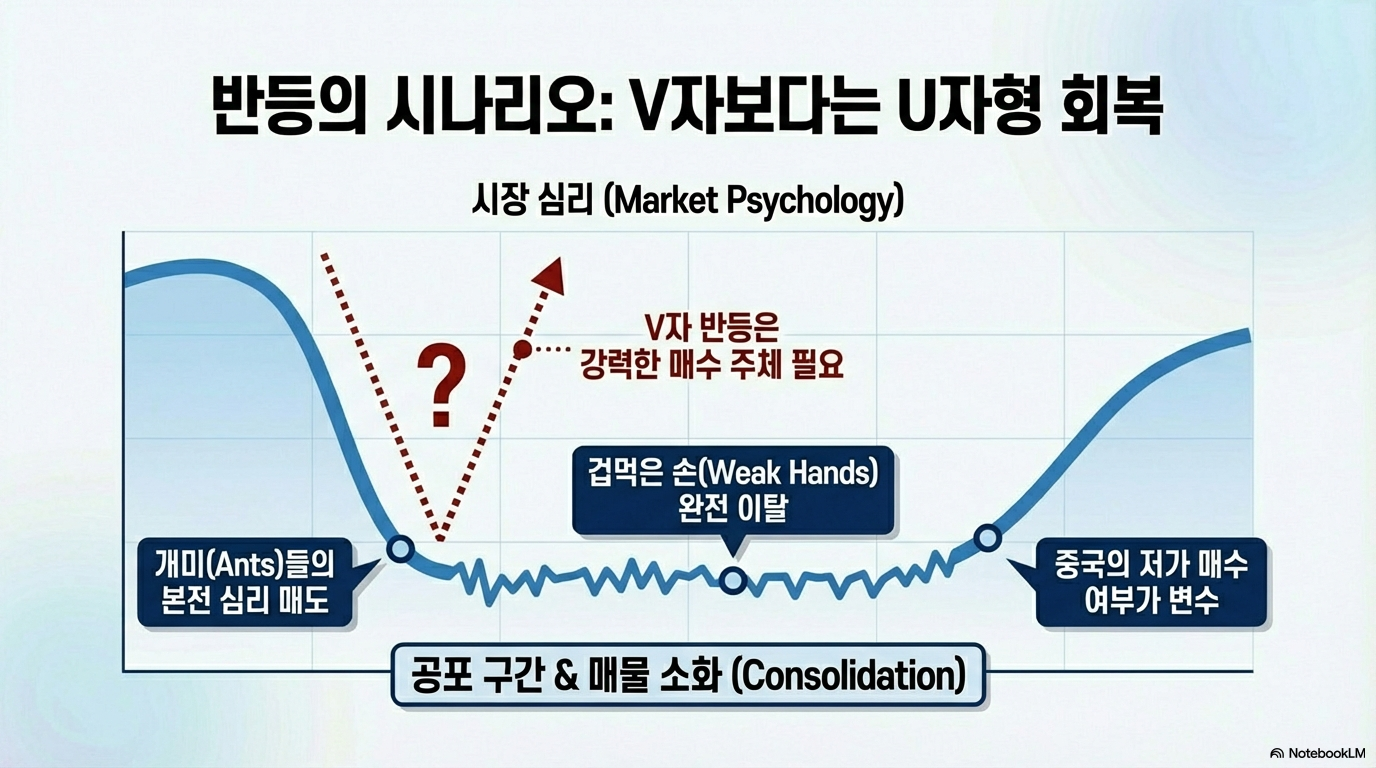 반등의 시나리오: V자보다는 U자형 회복

시장 심리 (Market Psychology)

?

V자 반등은
강력한 매수 주체 필요

겁먹은 손(Weak Hands)
완전 이탈

개미(Ants)들의
본전 심리 매도

중국의 저가 매수
여부가 변수

공포 구간 & 매물 소화 (Consolidation)

NotebookLM